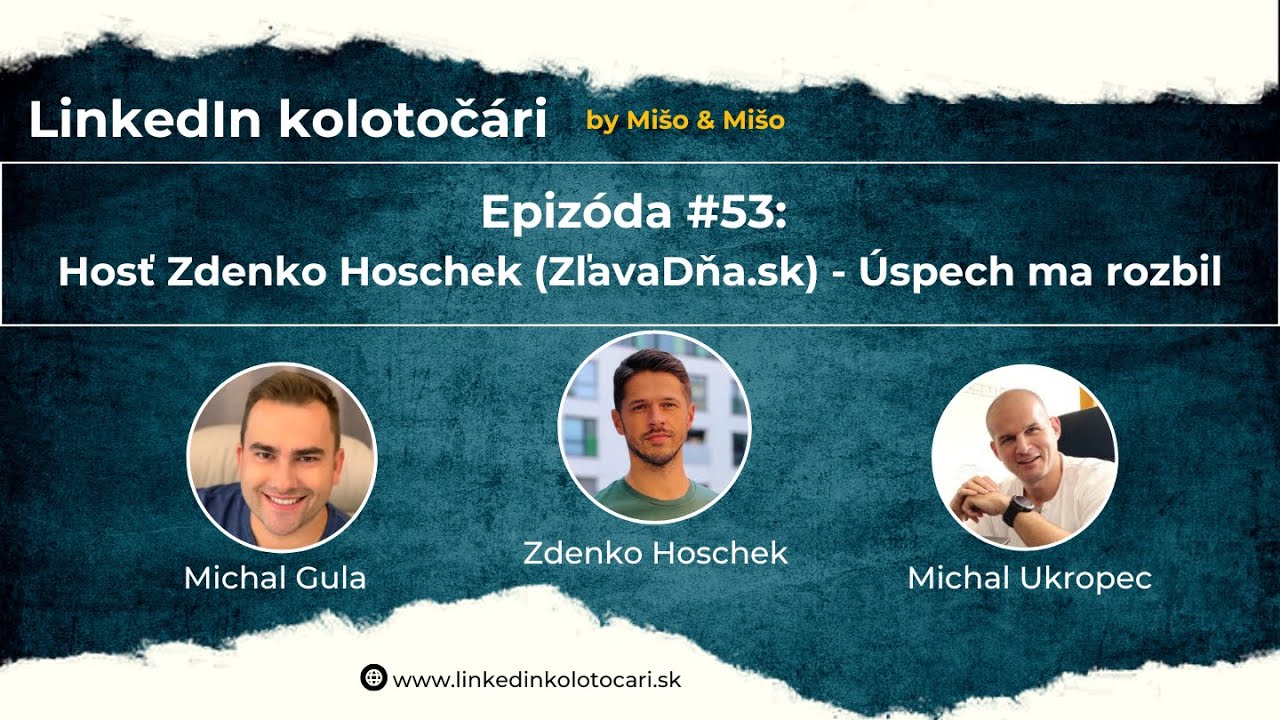 LinkedIn kolotočári by Mišo & Mišo

Epizóda #53:
Hosť Zdenko Hoschek (ZľavaDňa.sk) - Úspech ma rozbil

Michal Gula

Zdenko Hoschek

Michal Ukropec

www.linkedinkolotocari.sk